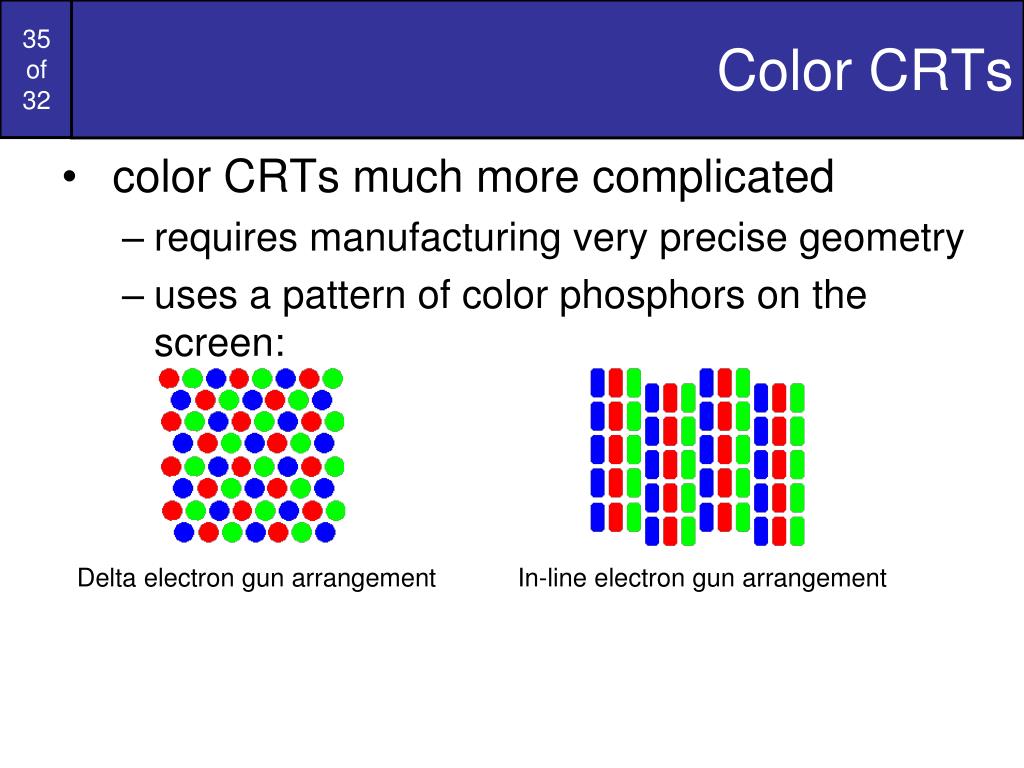 35
of
32

Color CRTs

• color CRTs much more complicated
– requires manufacturing very precise geometry
– uses a pattern of color phosphors on the screen:

Delta electron gun arrangement

In-line electron gun arrangement